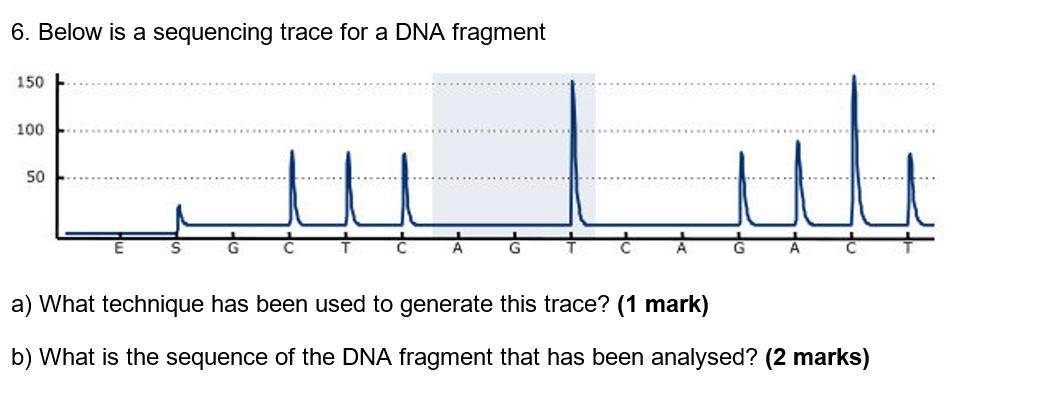 6. Below is a sequencing trace for a DNA fragment

150
100
50

E S G C T C A G T C A G A C T

a) What technique has been used to generate this trace? **(1 mark)**

b) What is the sequence of the DNA fragment that has been analysed? **(2 marks)**